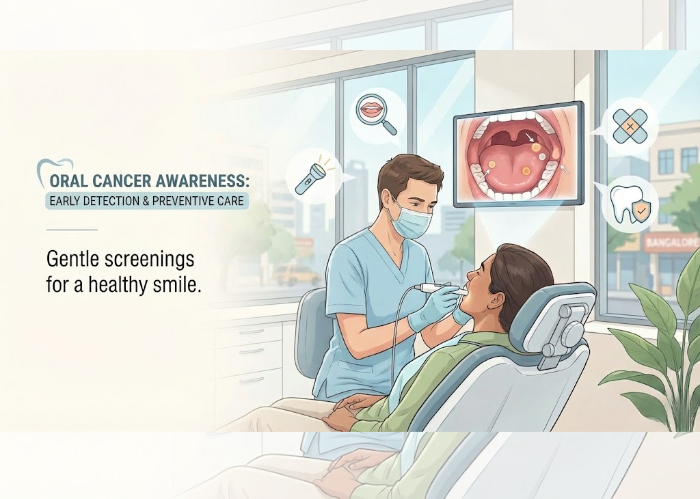 ORAL CANCER AWARENESS:
EARLY DETECTION & PREVENTIVE CARE

Gentle screenings for a healthy smile.

BANGALORE